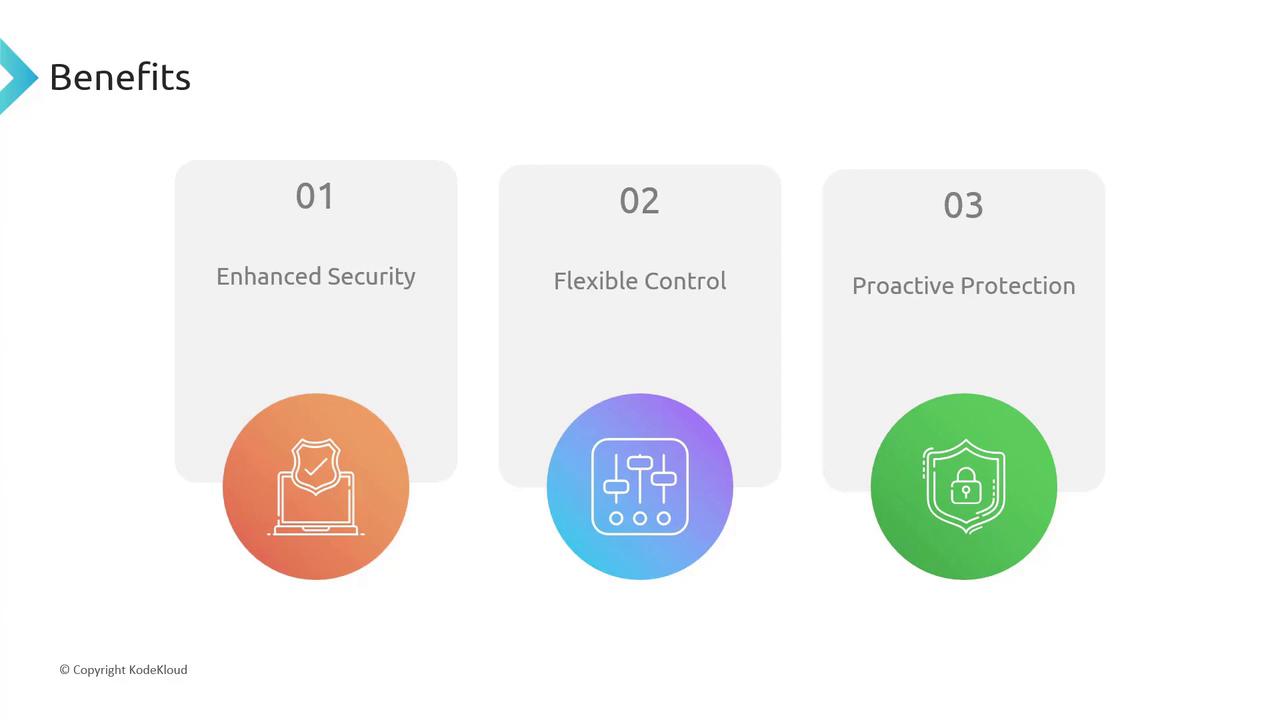 Benefits

01

Enhanced Security

02

Flexible Control

03

Proactive Protection

© Copyright KodeKloud